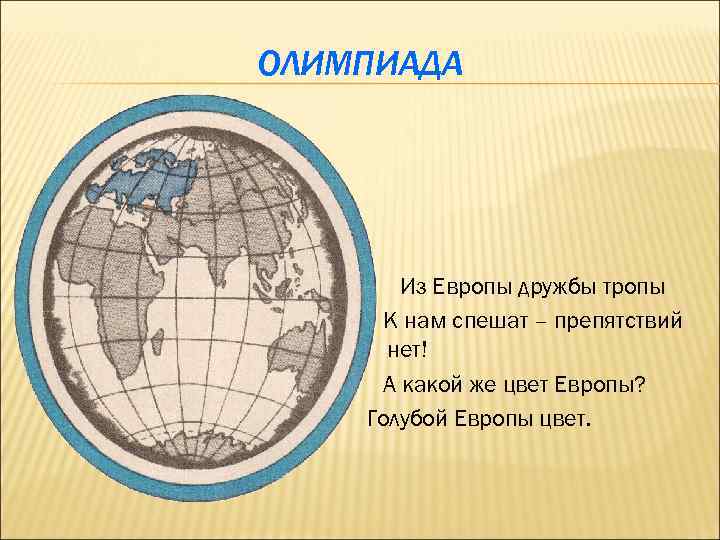 ОЛИМПИАДА

Из Европы дружбы тропы
К нам спешат – препятствий нет!
А какой же цвет Европы?
Голубой Европы цвет.